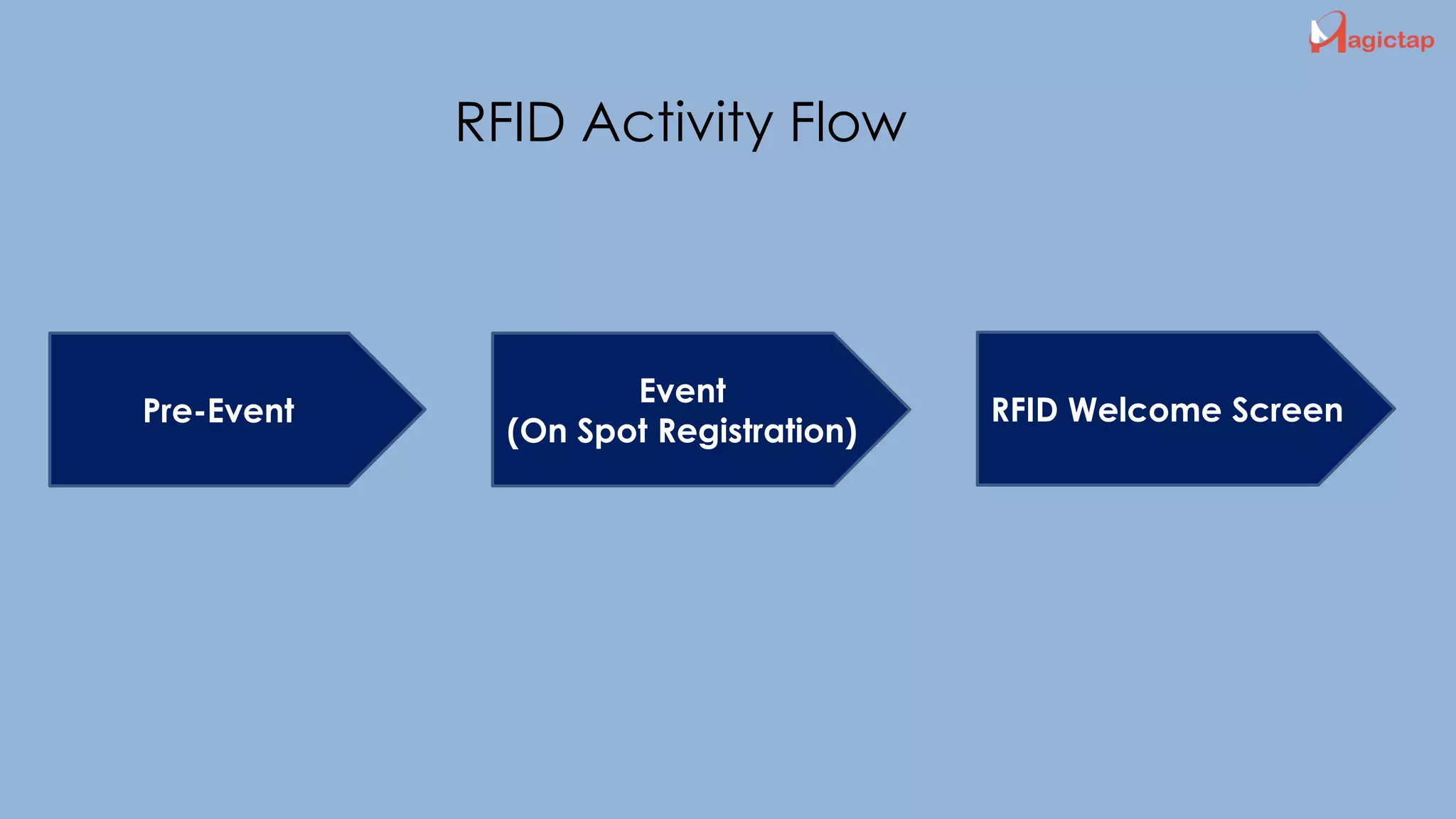 Magictap

RFID Activity Flow

Pre-Event

Event
(On Spot Registration)

RFID Welcome Screen